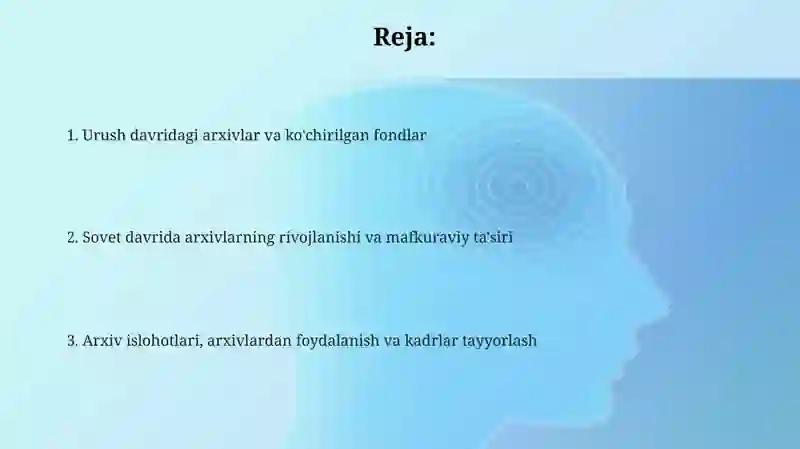 Reja:

1. Urush davridagi arxivlar va ko'chirilgan fondlar

2. Sovet davrida arxivlarning rivojlanishi va mafkuraviy ta'siri

3. Arxiv islohotlari, arxivlardan foydalanish va kadrlar tayyorlash